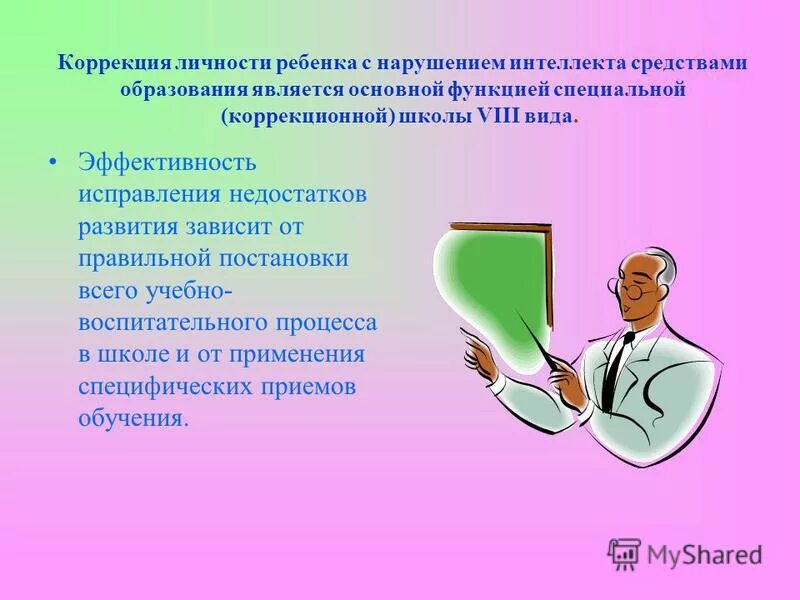 Коррекция личности ребенка с нарушением интеллекта средствами образования является основной функцией специальной (коррекционной) школы VIII вида.

• Эффективность исправления недостатков развития зависит от правильной постановки всего учебно-воспитательного процесса в школе и от применения специфических приемов обучения.

MyShared